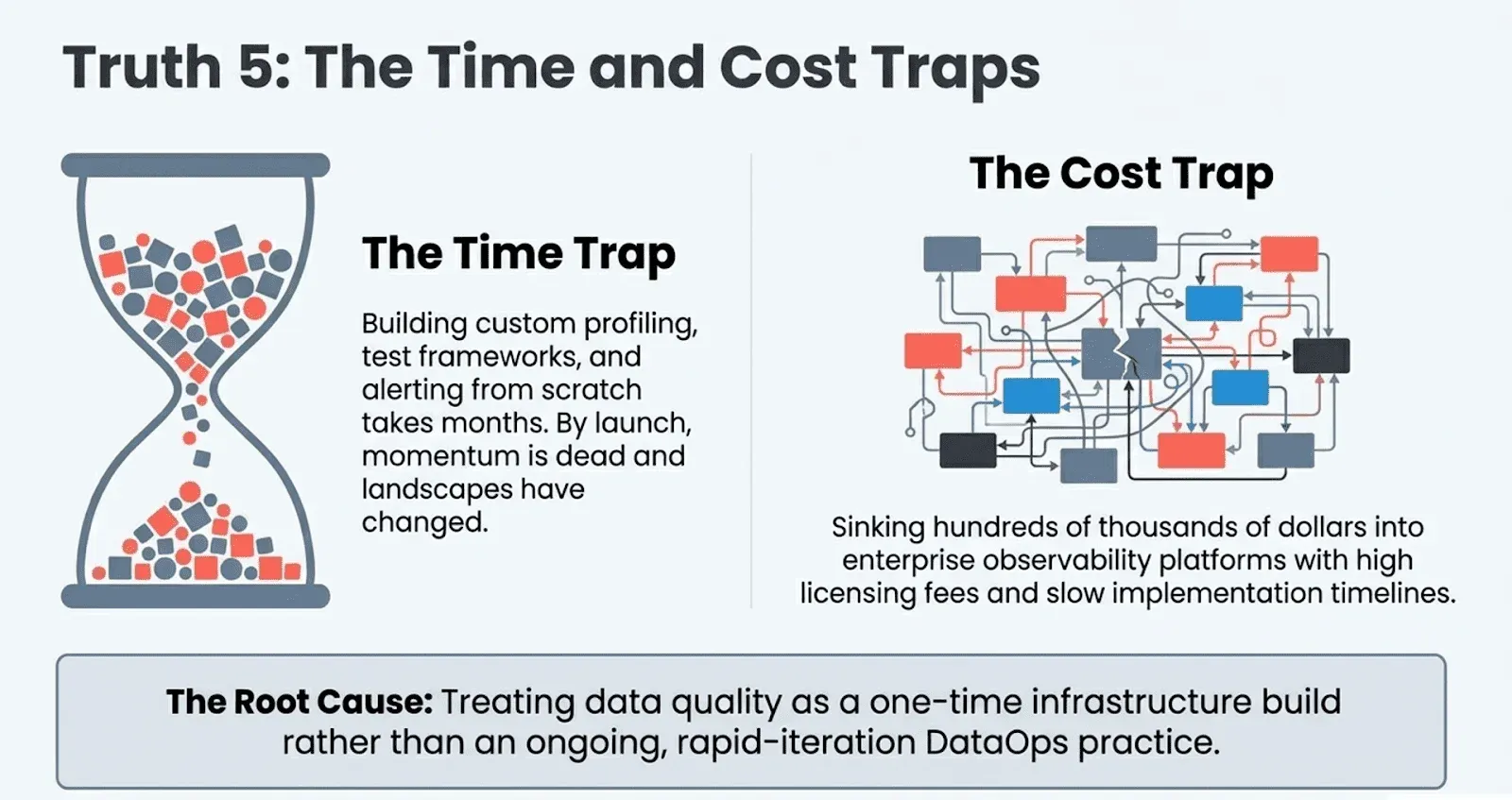 Truth 5: The Time and Cost Traps

The Time Trap

Building custom profiling, test frameworks, and alerting from scratch takes months. By launch, momentum is dead and landscapes have changed.

The Cost Trap

Sinking hundreds of thousands of dollars into enterprise observability platforms with high licensing fees and slow implementation timelines.

The Root Cause: Treating data quality as a one-time infrastructure build rather than an ongoing, rapid-iteration DataOps practice.